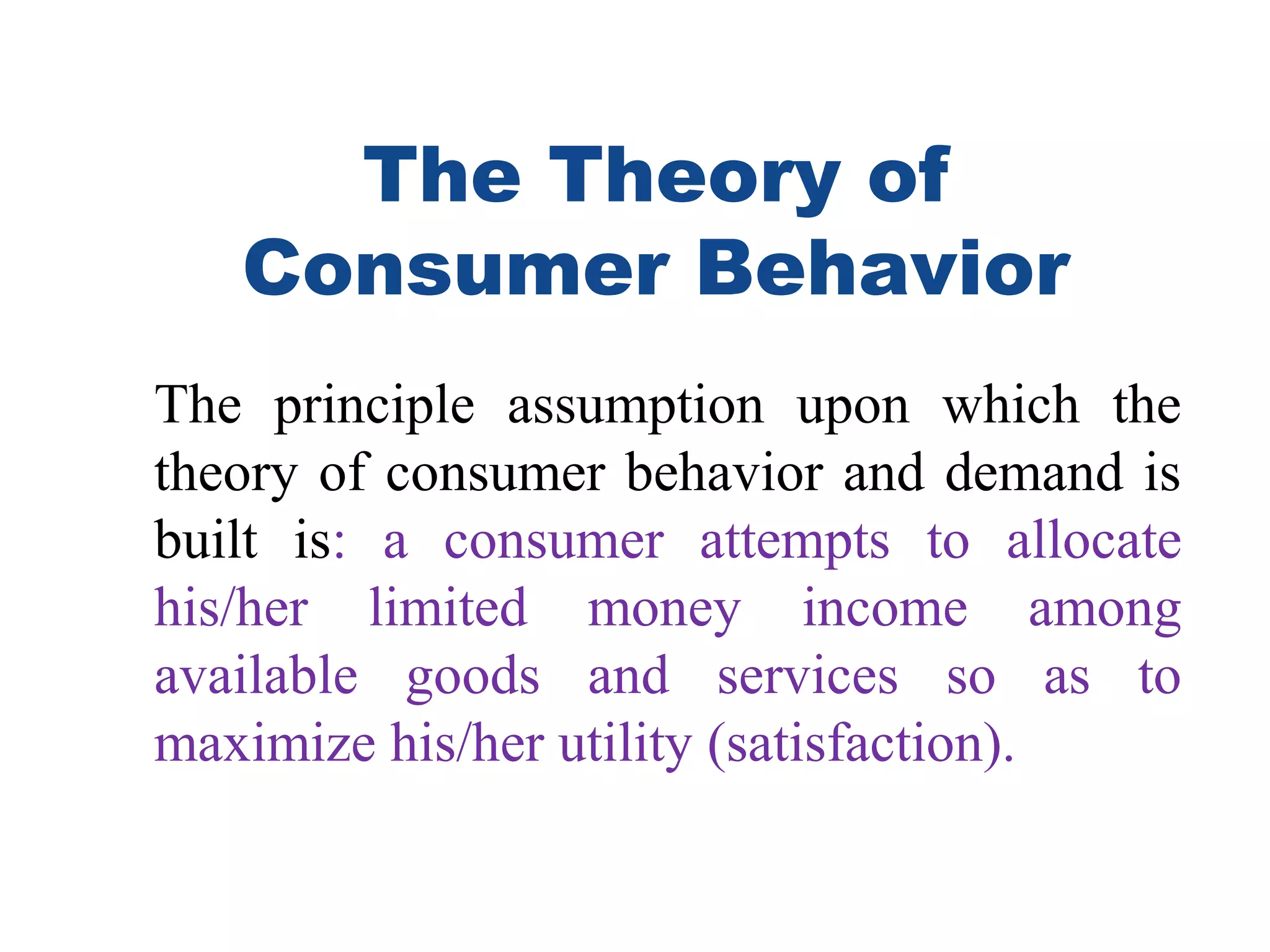 The Theory of Consumer Behavior

The principle assumption upon which the theory of consumer behavior and demand is built is: a consumer attempts to allocate his/her limited money income among available goods and services so as to maximize his/her utility (satisfaction).